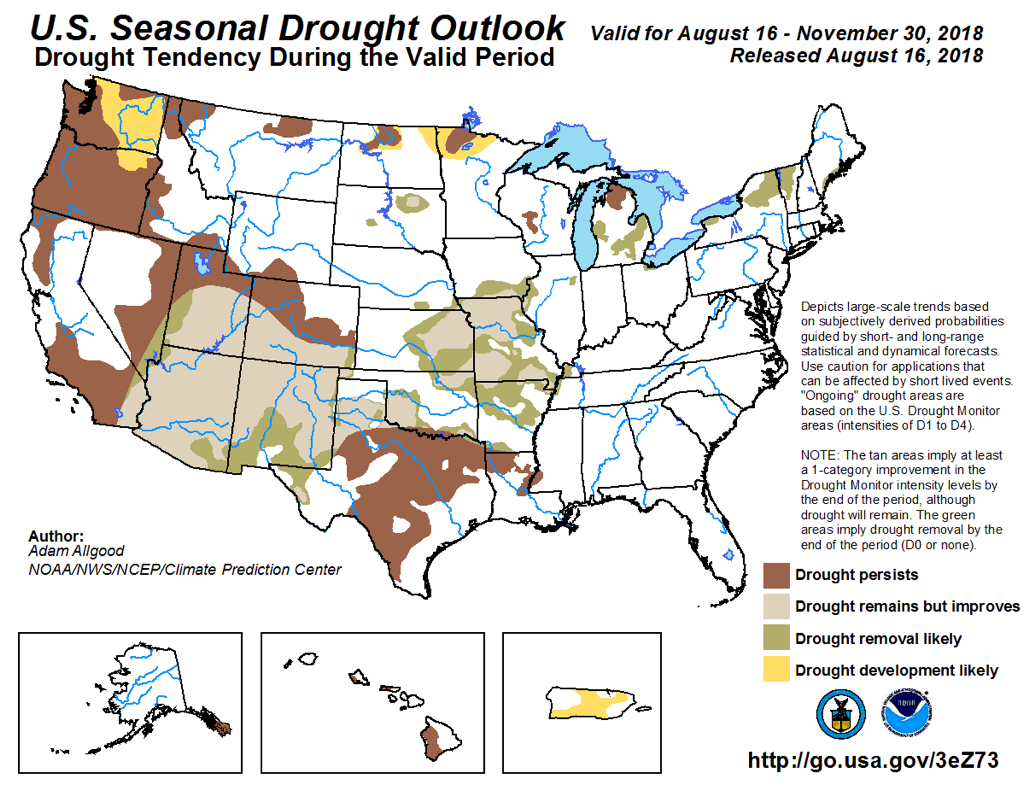 U.S. Seasonal Drought Outlook
Drought Tendency During the Valid Period

Valid for August 16 - November 30, 2018
Released August 16, 2018

Depicts large-scale trends based on subjectively derived probabilities guided by short- and long-range statistical and dynamical forecasts. Use caution for applications that can be affected by short lived events. "Ongoing" drought areas are based on the U.S. Drought Monitor areas (intensities of D1 to D4).

NOTE: The tan areas imply at least a 1-category improvement in the Drought Monitor intensity levels by the end of the period, although drought will remain. The green areas imply drought removal by the end of the period (D0 or none).

Author:
Adam Allgood
NOAA/NWS/NCEP/Climate Prediction Center

Drought persists
Drought remains but improves
Drought removal likely
Drought development likely

http://go.usa.gov/3eZ73